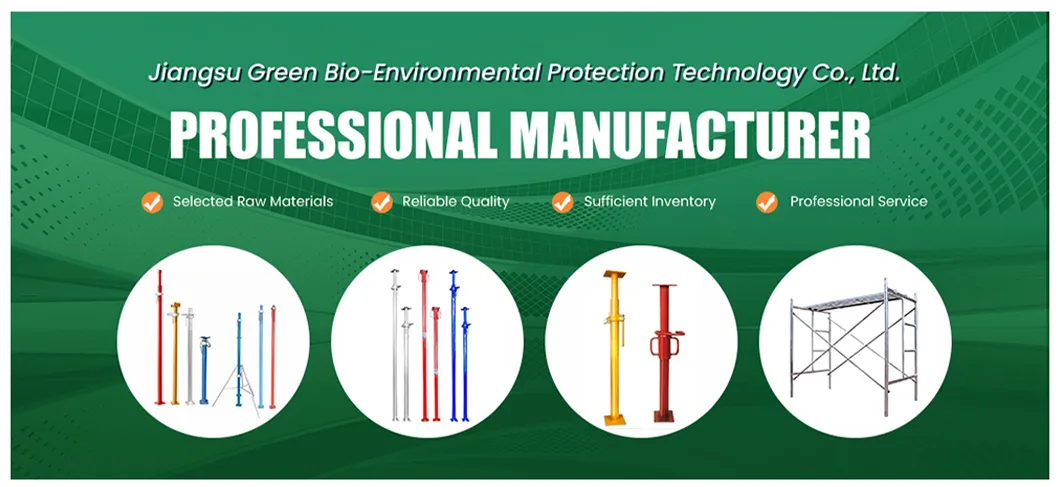 Jiangsu Green Bio-Environmental Protection Technology Co., Ltd.

PROFESSIONAL MANUFACTURER

Selected Raw Materials
Reliable Quality
Sufficient Inventory
Professional Service